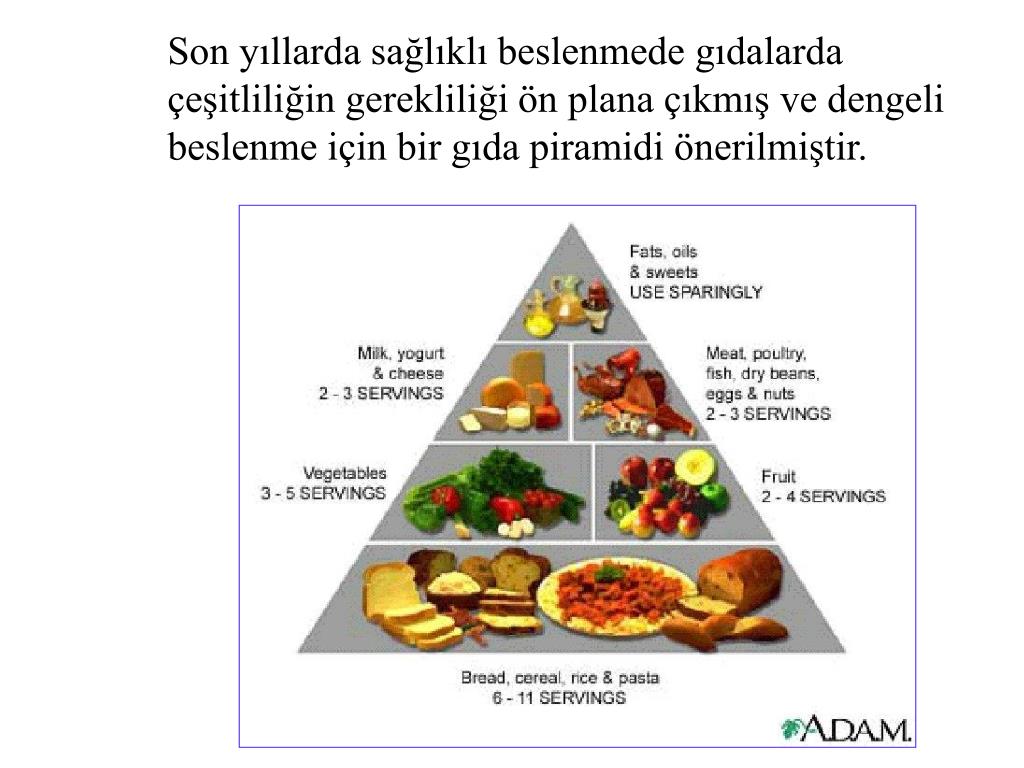 Son yıllarda sağlıklı beslenmede gıdalarda çeşitliliğin gerekliliği ön plana çıkmış ve dengeli beslenme için bir gıda piramidi önerilmiştir.

Fats, oils & sweets USE SPARINGLY

Milk, yogurt & cheese 2 - 3 SERVINGS

Meat, poultry, fish, dry beans, eggs & nuts 2 - 3 SERVINGS

Vegetables 3 - 5 SERVINGS

Fruit 2 - 4 SERVINGS

Bread, cereal, rice & pasta 6 - 11 SERVINGS

A.D.A.M.